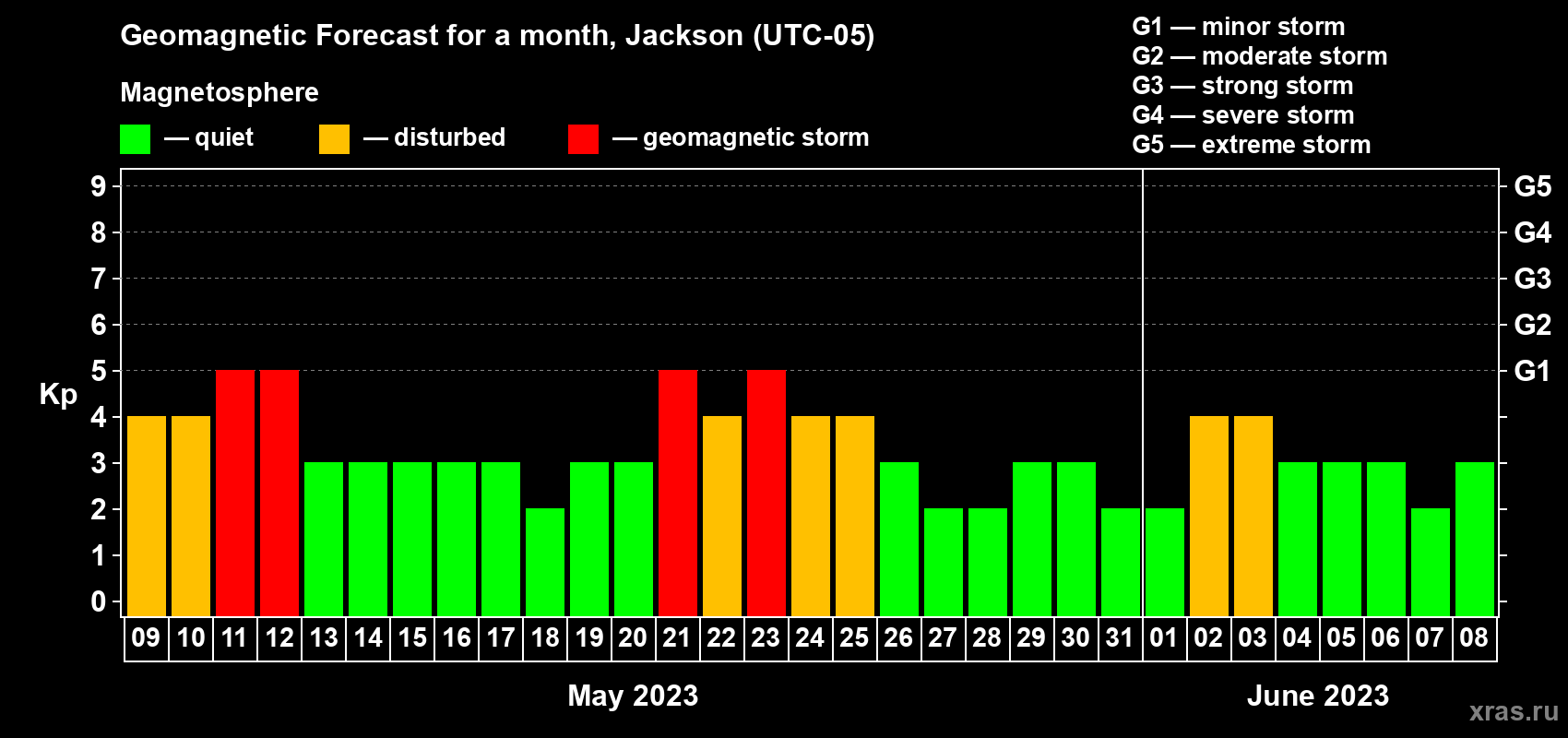 Geomagnetic Forecast for a month, Jackson (UTC-05)

Magnetosphere

— quiet — disturbed — geomagnetic storm

G1 — minor storm
G2 — moderate storm
G3 — strong storm
G4 — severe storm
G5 — extreme storm

Kp

9 8 7 6 5 4 3 2 1 0

G5 G4 G3 G2 G1

09 10 11 12 13 14 15 16 17 18 19 20 21 22 23 24 25 26 27 28 29 30 31 01 02 03 04 05 06 07 08

May 2023

June 2023

xras.ru